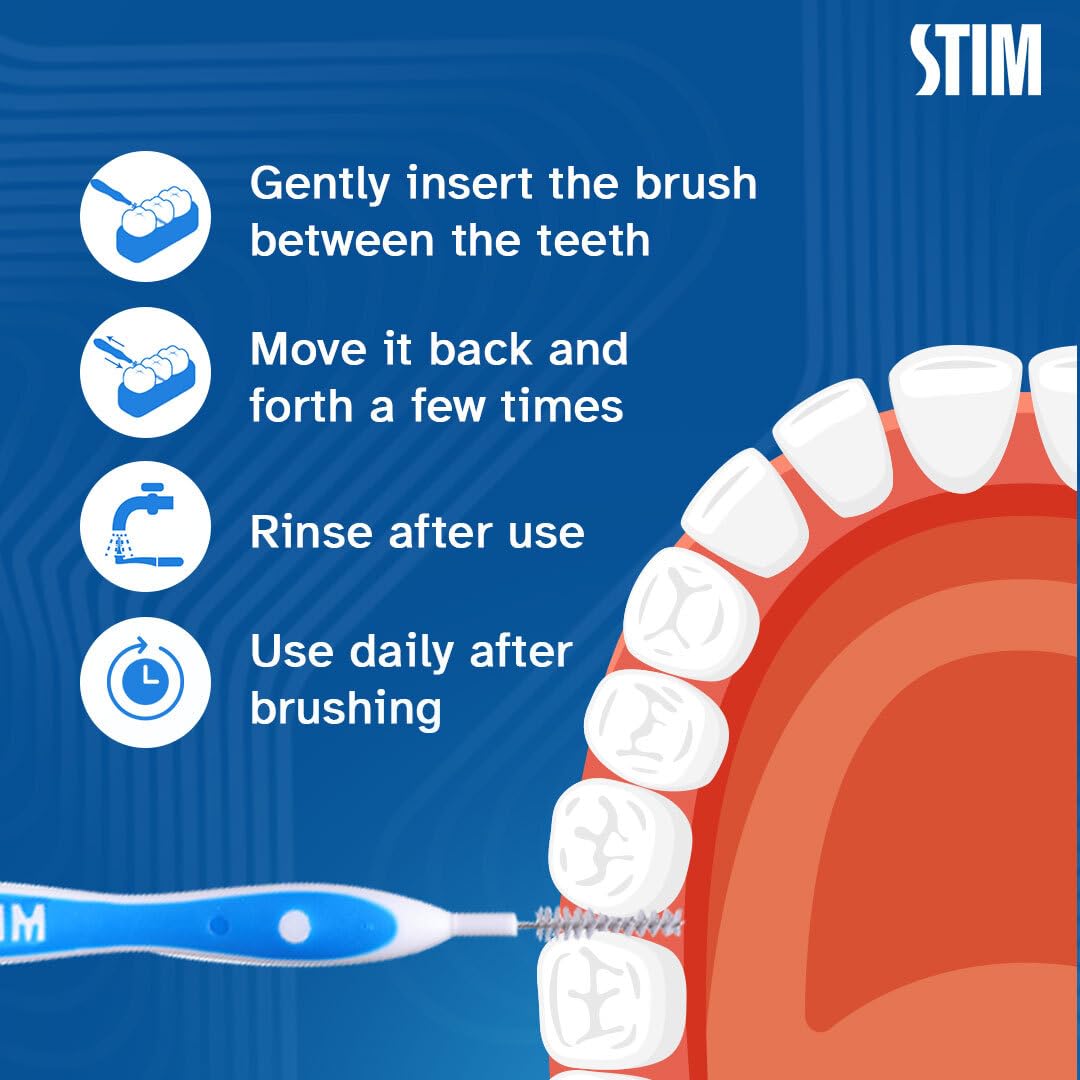 STIM

Gently insert the brush between the teeth

Move it back and forth a few times

Rinse after use

Use daily after brushing

IM